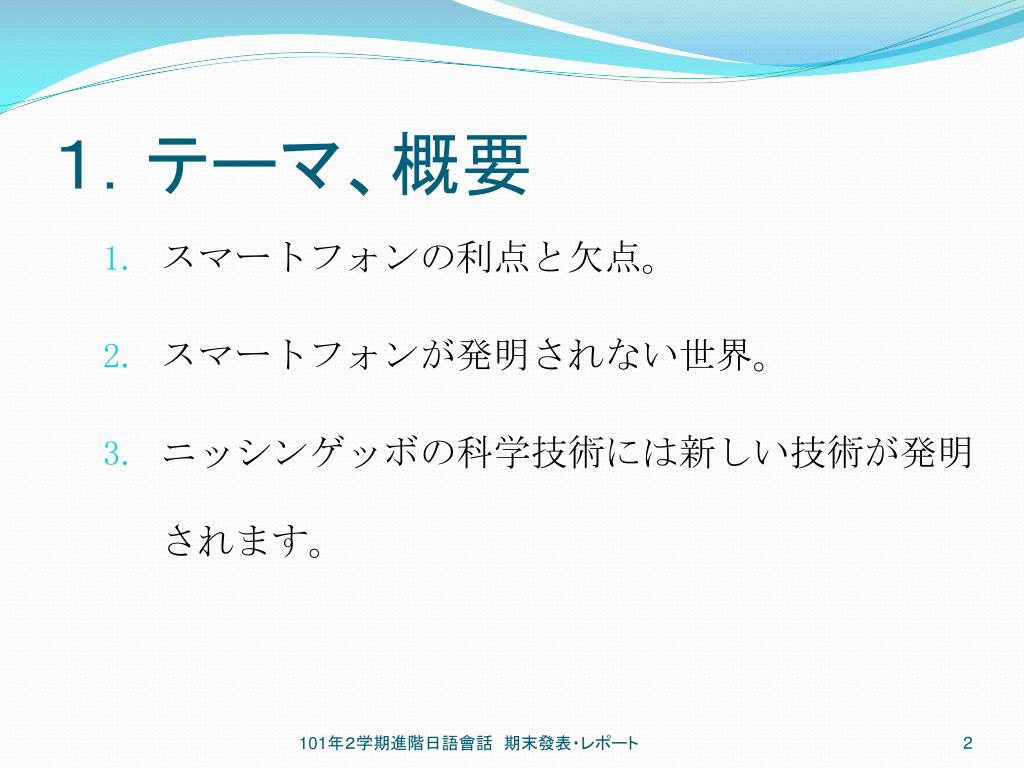 1. テーマ、概要

1. スマートフォンの利点と欠点。

2. スマートフォンが発明されない世界。

3. ニッシンゲッポの科学技術には新しい技術が発明されます。

101年2学期進階日語會話 期末發表・レポート

2